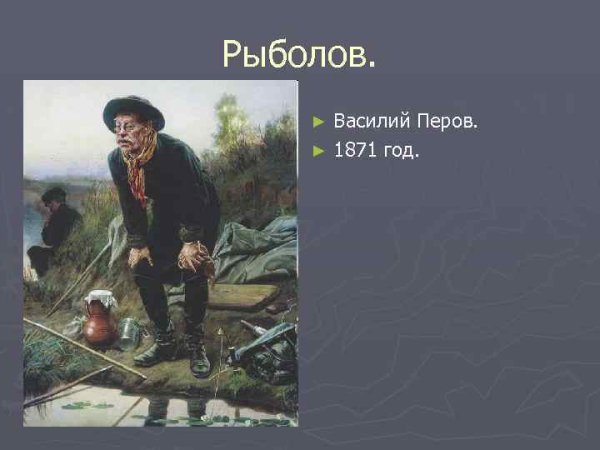 Рыболов.

► Василий Перов.
► 1871 год.